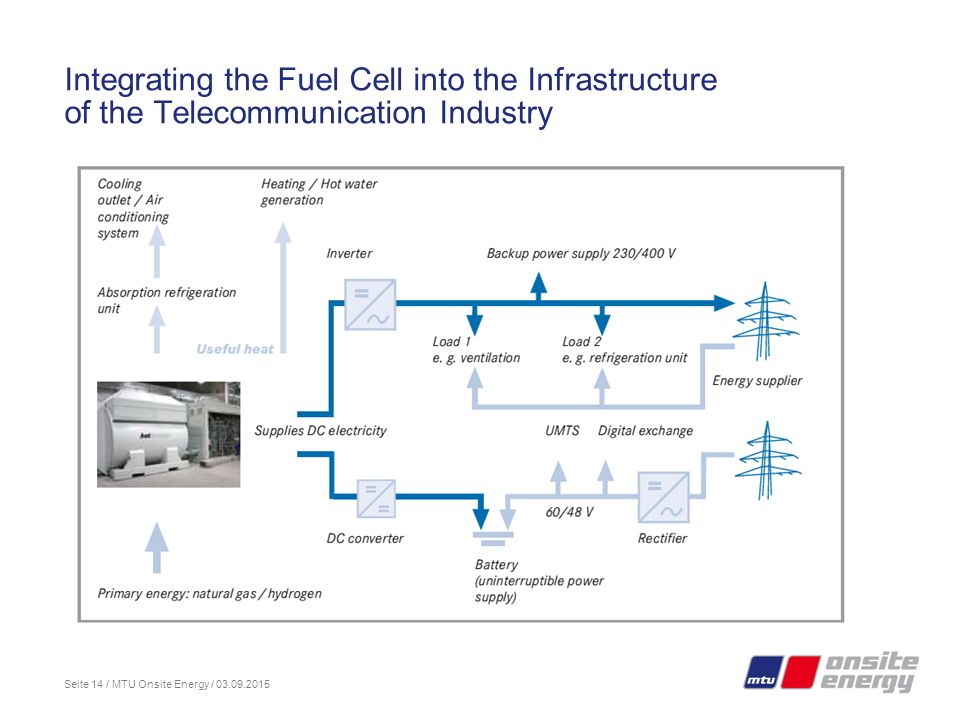 Integrating the Fuel Cell into the Infrastructure of the Telecommunication Industry

Cooling outlet / Air conditioning system

Heating / Hot water generation

Absorption refrigeration unit

Useful heat

Inverter

Backup power supply 230/400 V

Load 1
e. g. ventilation

Load 2
e. g. refrigeration unit

Energy supplier

Supplies DC electricity

UMTS

Digital exchange

60/48 V

DC converter

Rectifier

Battery
(uninterruptible power supply)

Primary energy: natural gas / hydrogen

Seite 14 / MTU Onsite Energy / 03.09.2015

mtu onsite energy